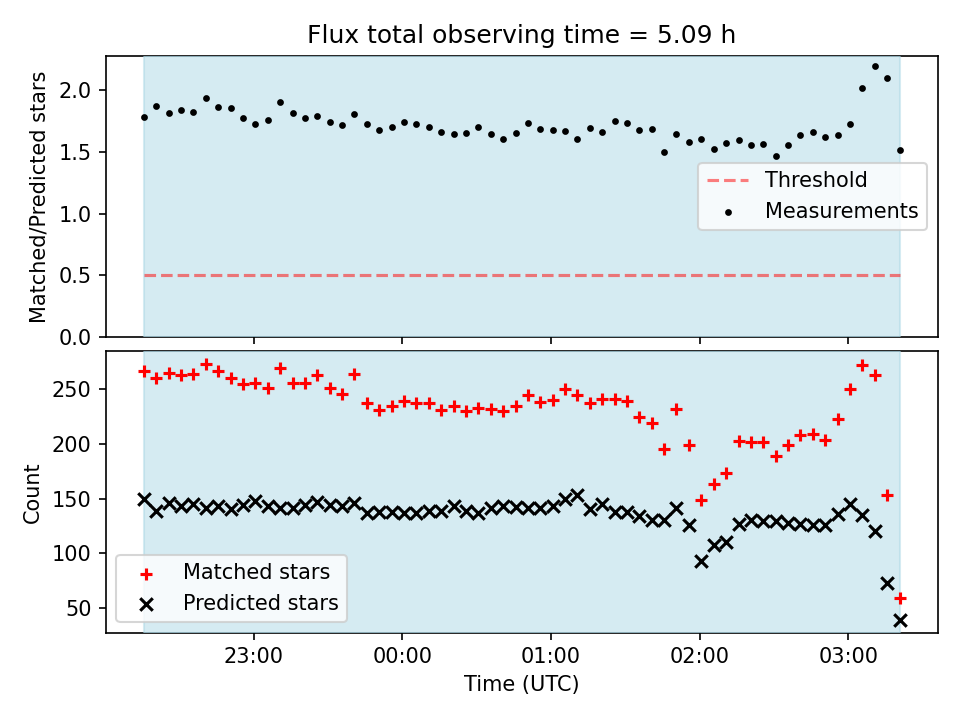 Flux total observing time = 5.09 h

Matched/Predicted stars

2.0
1.5
1.0
0.5
0.0

Threshold
Measurements

Count

250
200
150
100
50

Matched stars
Predicted stars

23:00
00:00
01:00
02:00
03:00

Time (UTC)